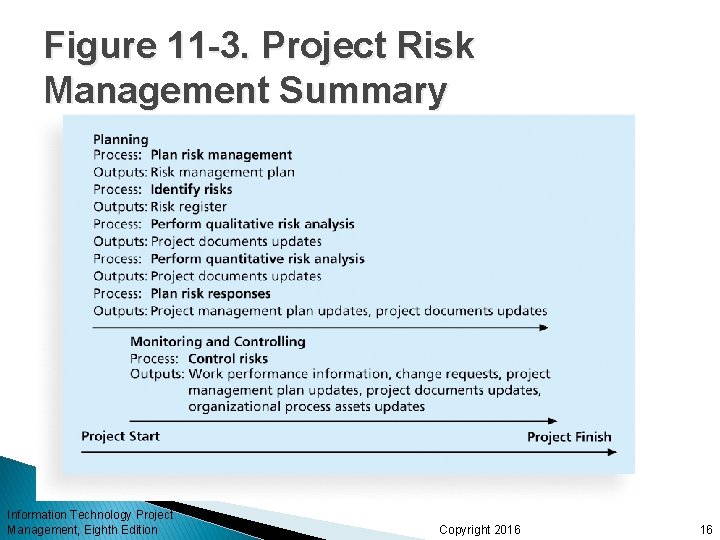 Figure 11-3. Project Risk Management Summary

Planning
Process: Plan risk management
Outputs: Risk management plan
Process: Identify risks
Outputs: Risk register
Process: Perform qualitative risk analysis
Outputs: Project documents updates
Process: Perform quantitative risk analysis
Outputs: Project documents updates
Process: Plan risk responses
Outputs: Project management plan updates, project documents updates

Monitoring and Controlling
Process: Control risks
Outputs: Work performance information, change requests, project management plan updates, project documents updates, organizational process assets updates

Project Start

Project Finish

Information Technology Project Management, Eighth Edition

Copyright 2016

16